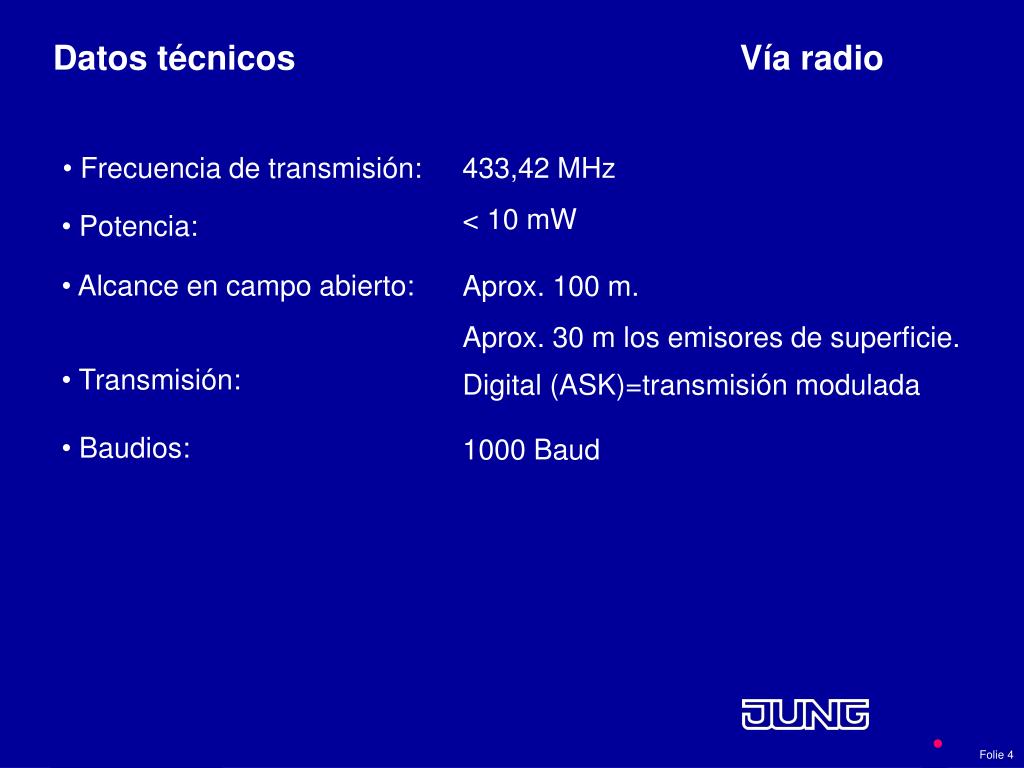 Datos técnicos

Vía radio

• Frecuencia de transmisión: 433,42 MHz

• Potencia: < 10 mW

• Alcance en campo abierto: Aprox. 100 m.

Aprox. 30 m los emisores de superficie.

• Transmisión: Digital (ASK)=transmisión modulada

• Baudios: 1000 Baud

JUNG

Folie 4